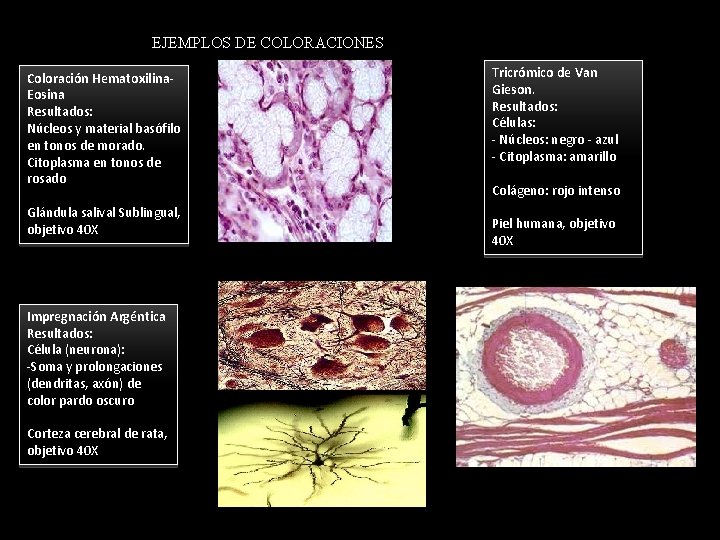 EJEMPLOS DE COLORACIONES

Coloración Hematoxilina-Eosina
Resultados:
Núcleos y material basófilo en tonos de morado.
Citoplasma en tonos de rosado

Glándula salival Sublingual, objetivo 40X

Tricrómico de Van Gieson.
Resultados:
Células:
- Núcleos: negro - azul
- Citoplasma: amarillo

Colágeno: rojo intenso

Piel humana, objetivo 40X

Impregnación Argéntica
Resultados:
Célula (neurona):
-Soma y prolongaciones (dendritas, axón) de color pardo oscuro

Corteza cerebral de rata, objetivo 40X